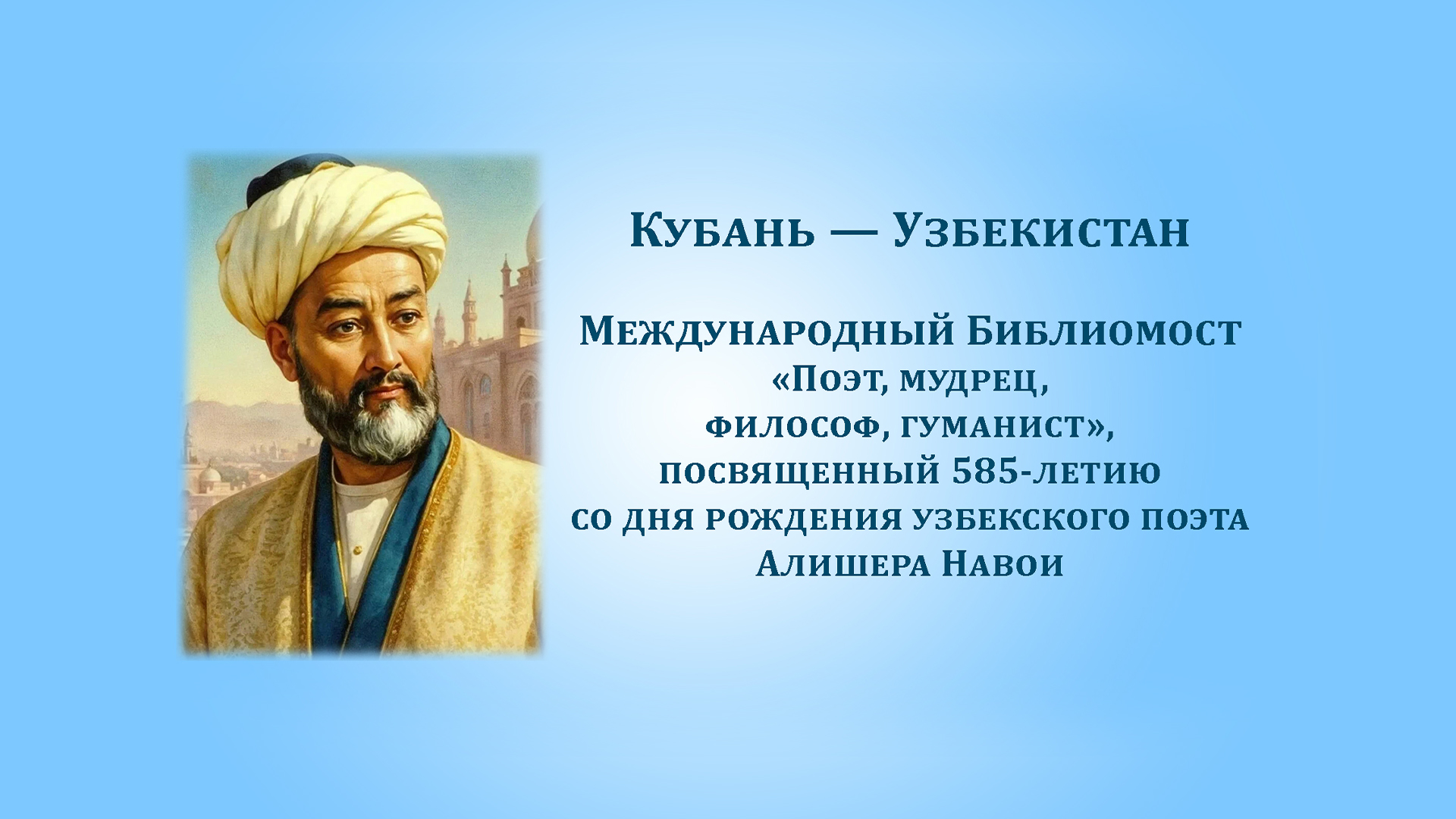 Кубань — Узбекистан

Международный Библиомост «Поэт, мудрец, философ, гуманист», посвященный 585-летию со дня рождения узбекского поэта Алишера Навои